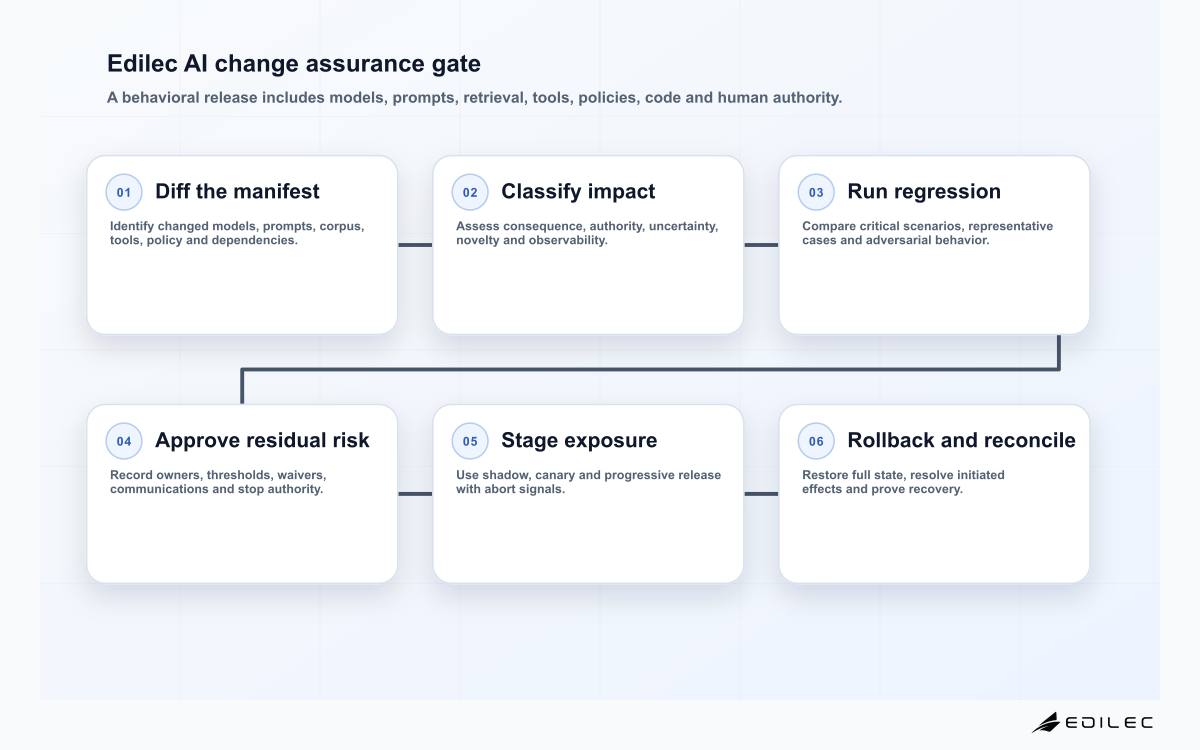 Edilec AI change assurance gate

A behavioral release includes models, prompts, retrieval, tools, policies, code and human authority.

01 Diff the manifest

Identify changed models, prompts, corpus, tools, policy and dependencies.

02 Classify impact

Assess consequence, authority, uncertainty, novelty and observability.

03 Run regression

Compare critical scenarios, representative cases and adversarial behavior.

04 Approve residual risk

Record owners, thresholds, waivers, communications and stop authority.

05 Stage exposure

Use shadow, canary and progressive release with abort signals.

06 Rollback and reconcile

Restore full state, resolve initiated effects and prove recovery.

EDILEC